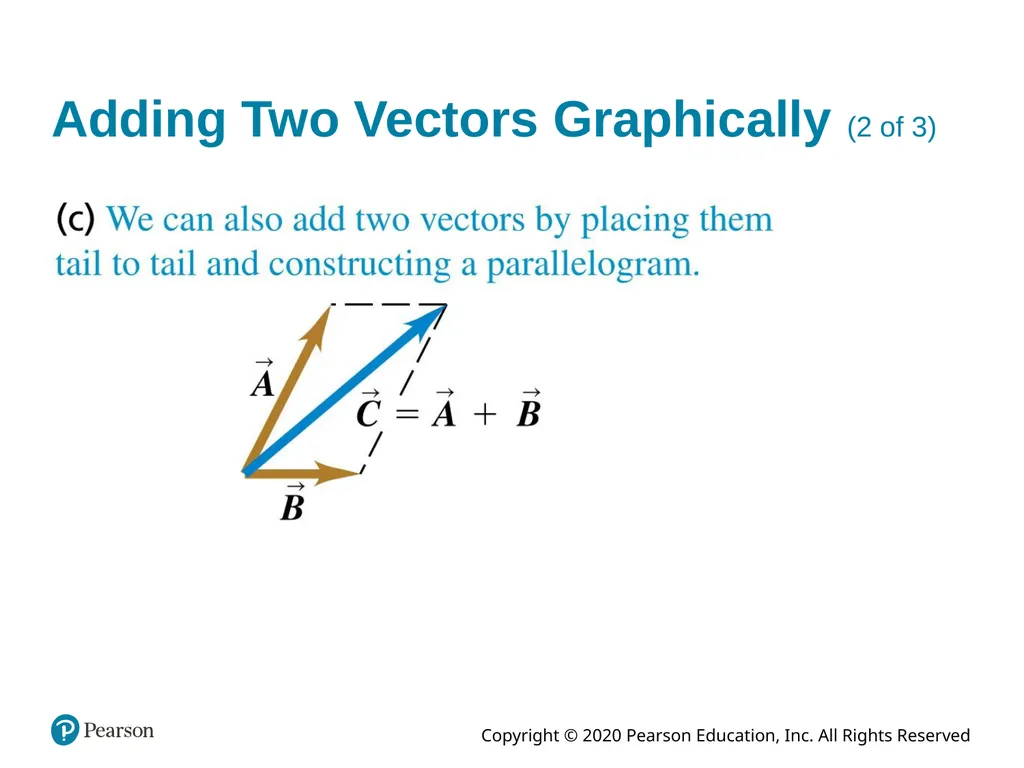 Adding Two Vectors Graphically (2 of 3)

(c) We can also add two vectors by placing them tail to tail and constructing a parallelogram.

$\vec{A}$

$\vec{C} = \vec{A} + \vec{B}$

$\vec{B}$

Pearson

Copyright © 2020 Pearson Education, Inc. All Rights Reserved